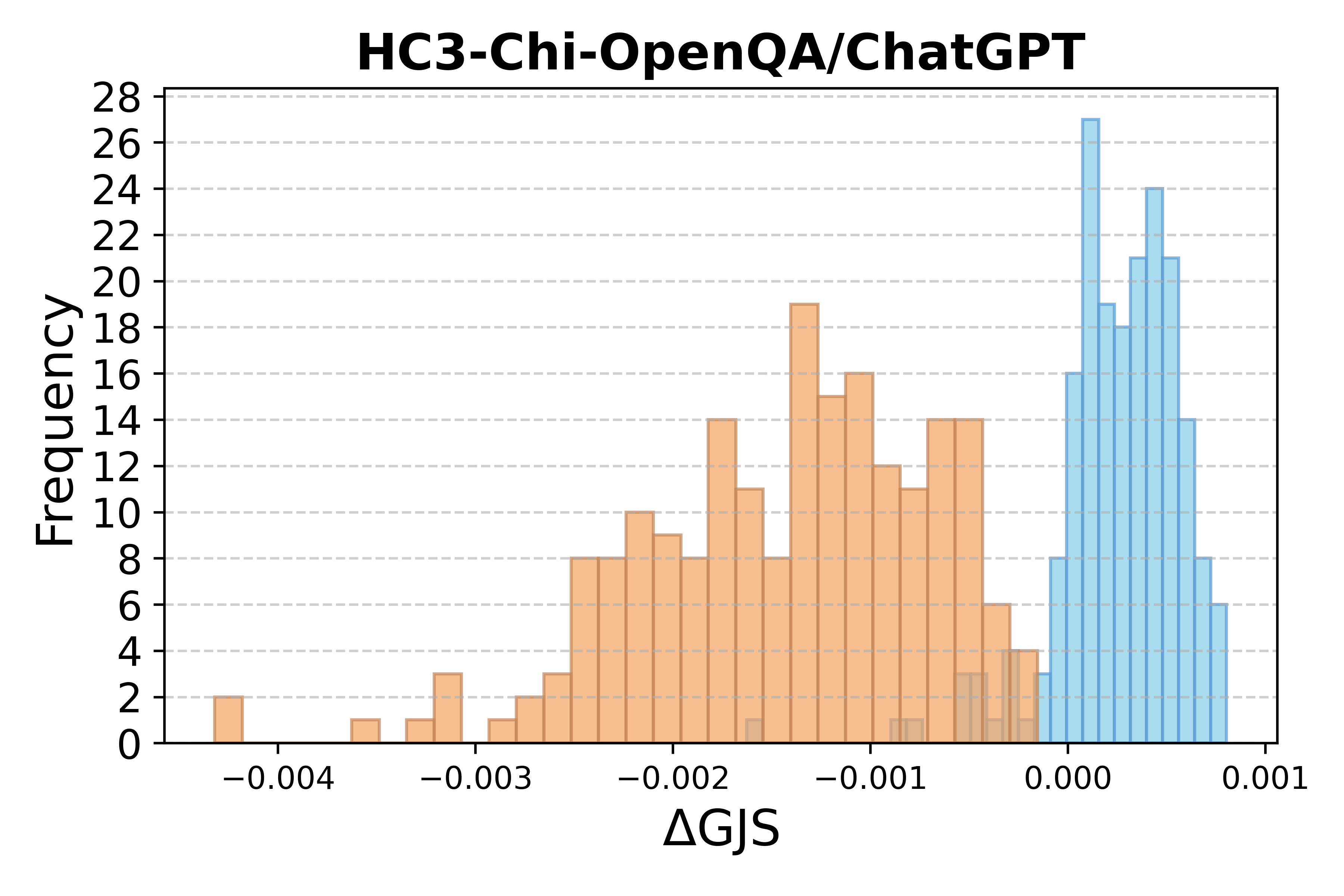 HC3-Chi-OpenQA/ChatGPT

Frequency

28
26
24
22
20
18
16
14
12
10
8
6
4
2
0

−0.004
−0.003
−0.002
−0.001
0.000
0.001

ΔGJS